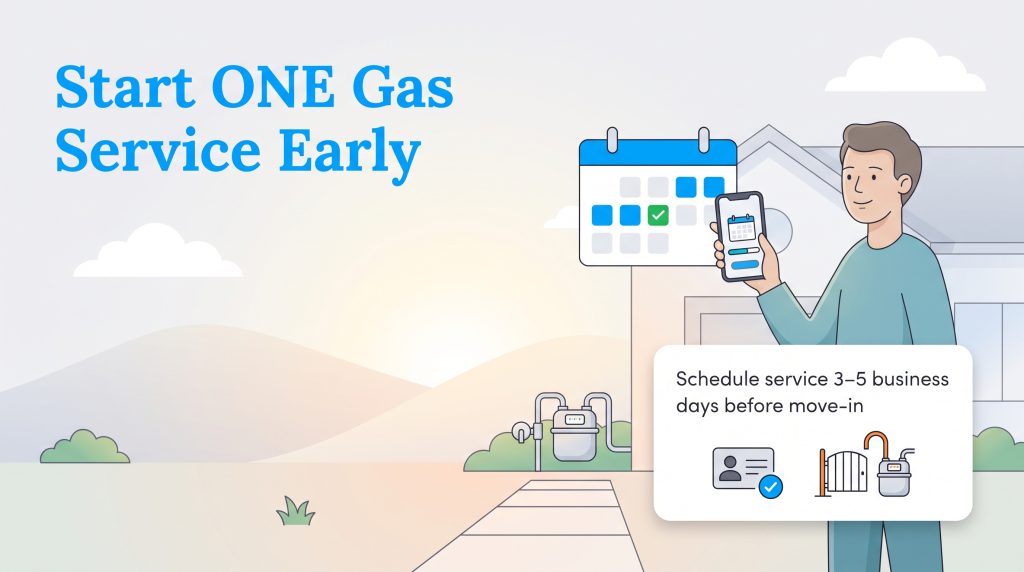 Start ONE Gas Service Early

Schedule service 3–5 business days before move-in